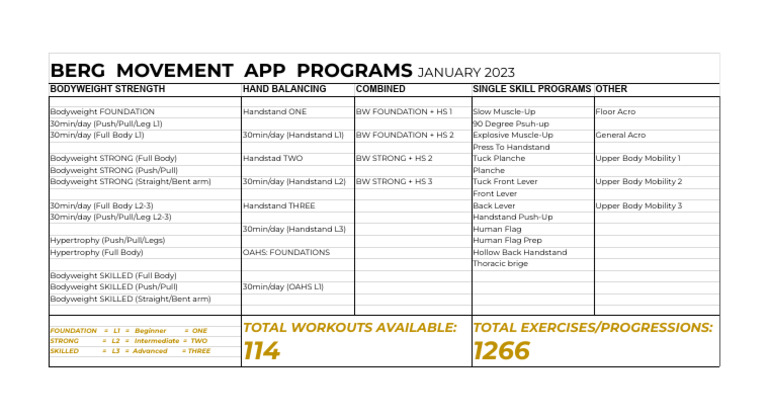 BERG MOVEMENT APP PROGRAMS JANUARY 2023

| BODYWEIGHT STRENGTH | HAND BALANCING | COMBINED | SINGLE SKILL PROGRAMS | OTHER |
|---|---|---|---|---|
| Bodyweight FOUNDATION | Handstand ONE | BW FOUNDATION + HS 1 | Slow Muscle-Up | Floor Acro |
| 30min/day (Push/Pull/Leg L1) | | | 90 Degree Psuh-up | |
| 30min/day (Full Body L1) | 30min/day (Handstand L1) | BW FOUNDATION + HS 2 | Explosive Muscle-Up | General Acro |
| | | | Press To Handstand | |
| Bodyweight STRONG (Full Body) | Handstad TWO | BW STRONG + HS 2 | Tuck Planche | Upper Body Mobility 1 |
| Bodyweight STRONG (Push/Pull) | | | Planche | |
| Bodyweight STRONG (Straight/Bent arm) | 30min/day (Handstand L2) | BW STRONG + HS 3 | Tuck Front Lever | Upper Body Mobility 2 |
| | | | Front Lever | |
| 30min/day (Full Body L2-3) | Handstand THREE | | Back Lever | Upper Body Mobility 3 |
| 30min/day (Push/Pull/Leg L2-3) | | | Handstand Push-Up | |
| | 30min/day (Handstand L3) | | Human Flag | |
| Hypertrophy (Push/Pull/Legs) | | | Human Flag Prep | |
| Hypertrophy (Full Body) | OAHS: FOUNDATIONS | | Hollow Back Handstand | |
| | | | Thoracic brige | |
| Bodyweight SKILLED (Full Body) | | | | |
| Bodyweight SKILLED (Push/Pull) | 30min/day (OAHS L1) | | | |
| Bodyweight SKILLED (Straight/Bent arm) | | | | |

FOUNDATION = L1 = Beginner = ONE
STRONG = L2 = Intermediate = TWO
SKILLED = L3 = Advanced = THREE

TOTAL WORKOUTS AVAILABLE:
114

TOTAL EXERCISES/PROGRESSIONS:
1266